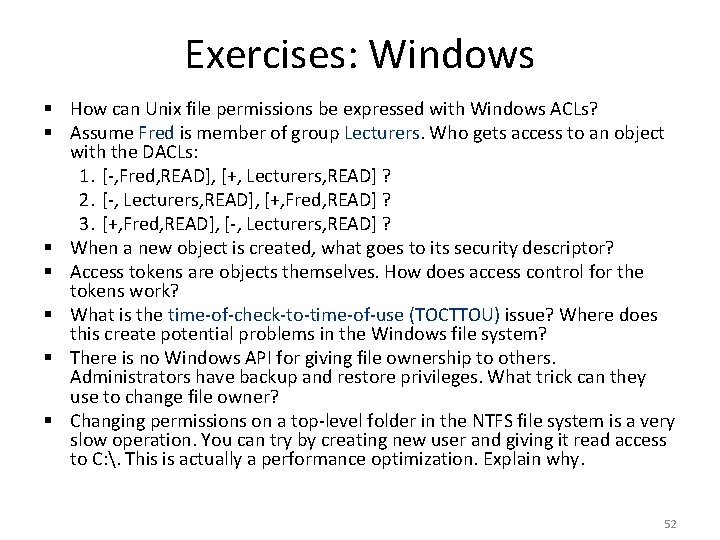 Exercises: Windows

▪ How can Unix file permissions be expressed with Windows ACLs?
▪ Assume Fred is member of group Lecturers. Who gets access to an object with the DACLs:
1. [-,Fred,READ], [+, Lecturers,READ] ?
2. [-, Lecturers,READ], [+,Fred,READ] ?
3. [+,Fred,READ], [-, Lecturers,READ] ?
▪ When a new object is created, what goes to its security descriptor?
▪ Access tokens are objects themselves. How does access control for the tokens work?
▪ What is the time-of-check-to-time-of-use (TOCTTOU) issue? Where does this create potential problems in the Windows file system?
▪ There is no Windows API for giving file ownership to others. Administrators have backup and restore privileges. What trick can they use to change file owner?
▪ Changing permissions on a top-level folder in the NTFS file system is a very slow operation. You can try by creating new user and giving it read access to C:\. This is actually a performance optimization. Explain why.

52